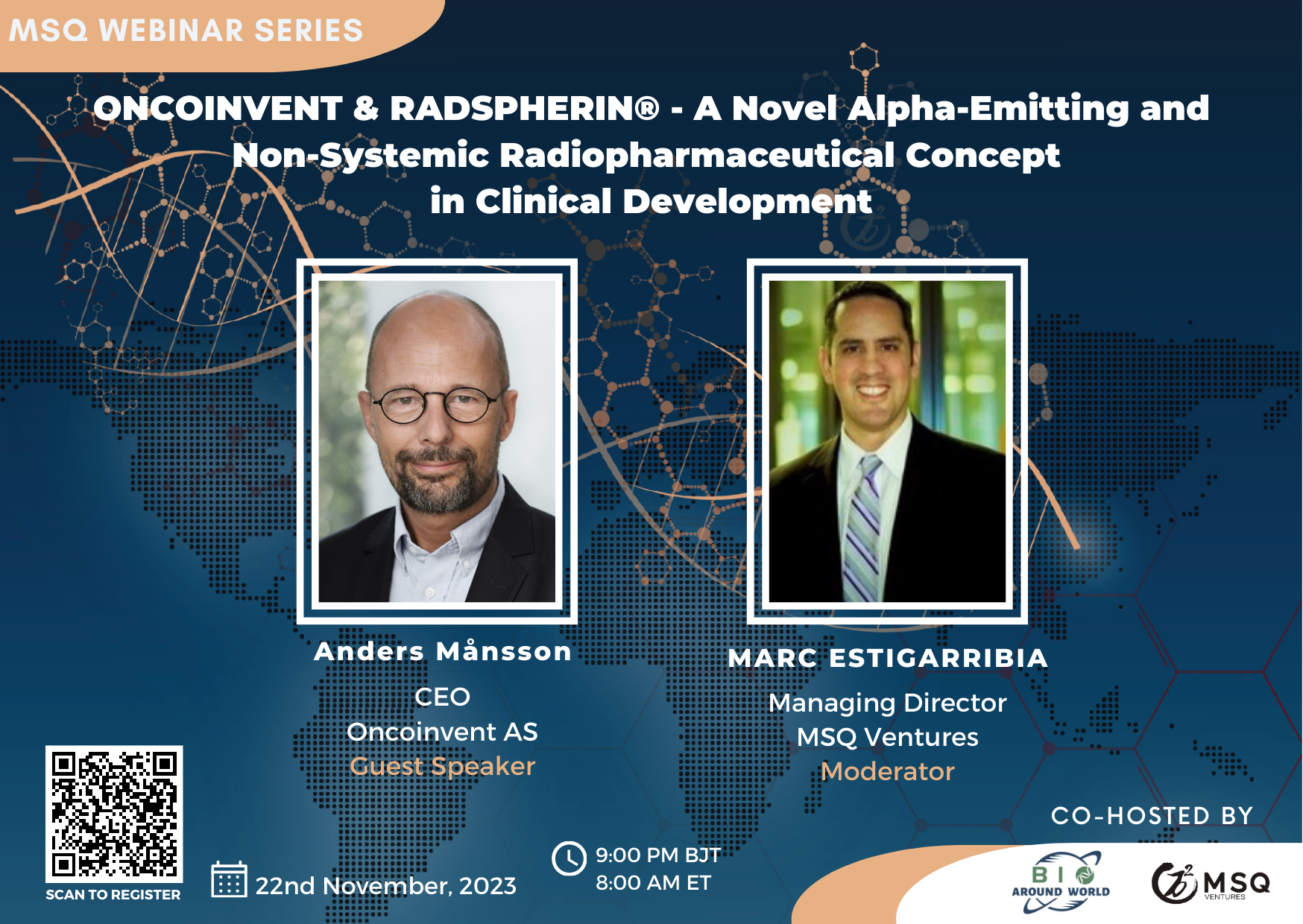 MSQ WEBINAR SERIES

ONCOINVENT & RADSPHERIN® - A Novel Alpha-Emitting and Non-Systemic Radiopharmaceutical Concept in Clinical Development

Anders Månsson

CEO
Oncoinvent AS
Guest Speaker

MARC ESTIGARRIBIA

Managing Director
MSQ Ventures
Moderator

SCAN TO REGISTER

22nd November, 2023

9:00 PM BJT
8:00 AM ET

CO-HOSTED BY

BIO AROUND WORLD

MSQ VENTURES